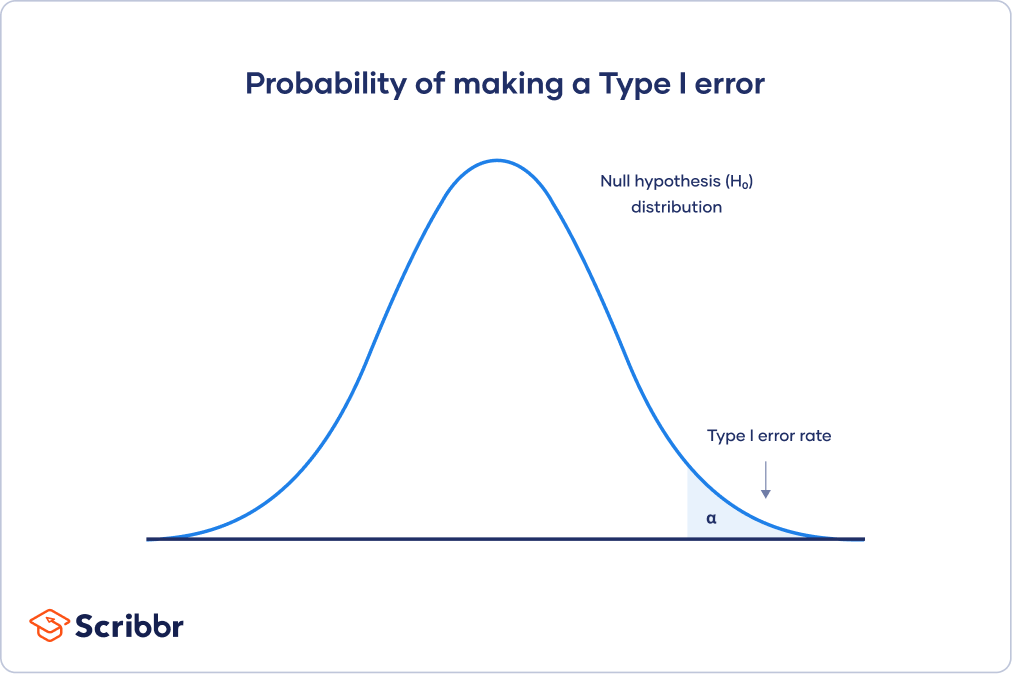 Probability of making a Type I error

Null hypothesis ($H_0$) distribution

Type I error rate

α

Scribbr